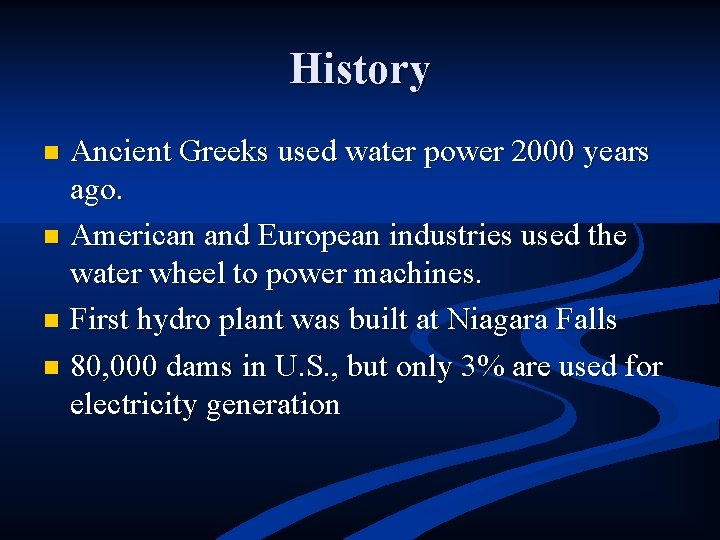 History

- Ancient Greeks used water power 2000 years ago.
- American and European industries used the water wheel to power machines.
- First hydro plant was built at Niagara Falls
- 80,000 dams in U.S., but only 3% are used for electricity generation